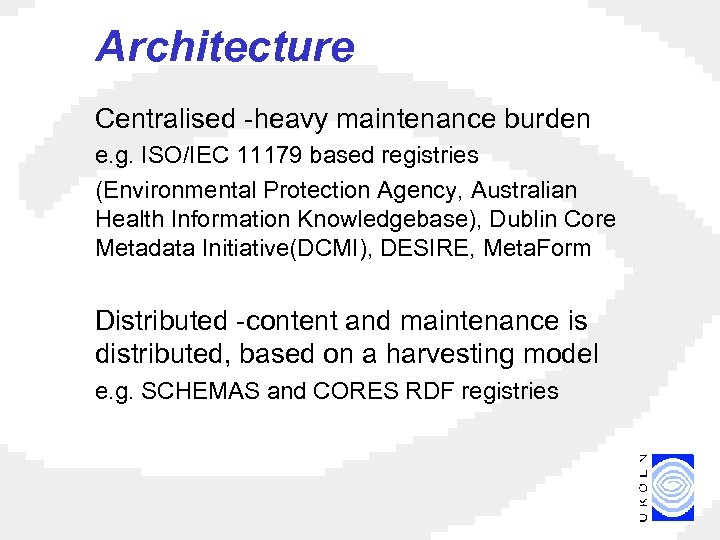 Architecture

Centralised -heavy maintenance burden

e.g. ISO/IEC 11179 based registries

(Environmental Protection Agency, Australian Health Information Knowledgebase), Dublin Core Metadata Initiative(DCMI), DESIRE, MetaForm

Distributed -content and maintenance is distributed, based on a harvesting model

e.g. SCHEMAS and CORES RDF registries

UKOLN